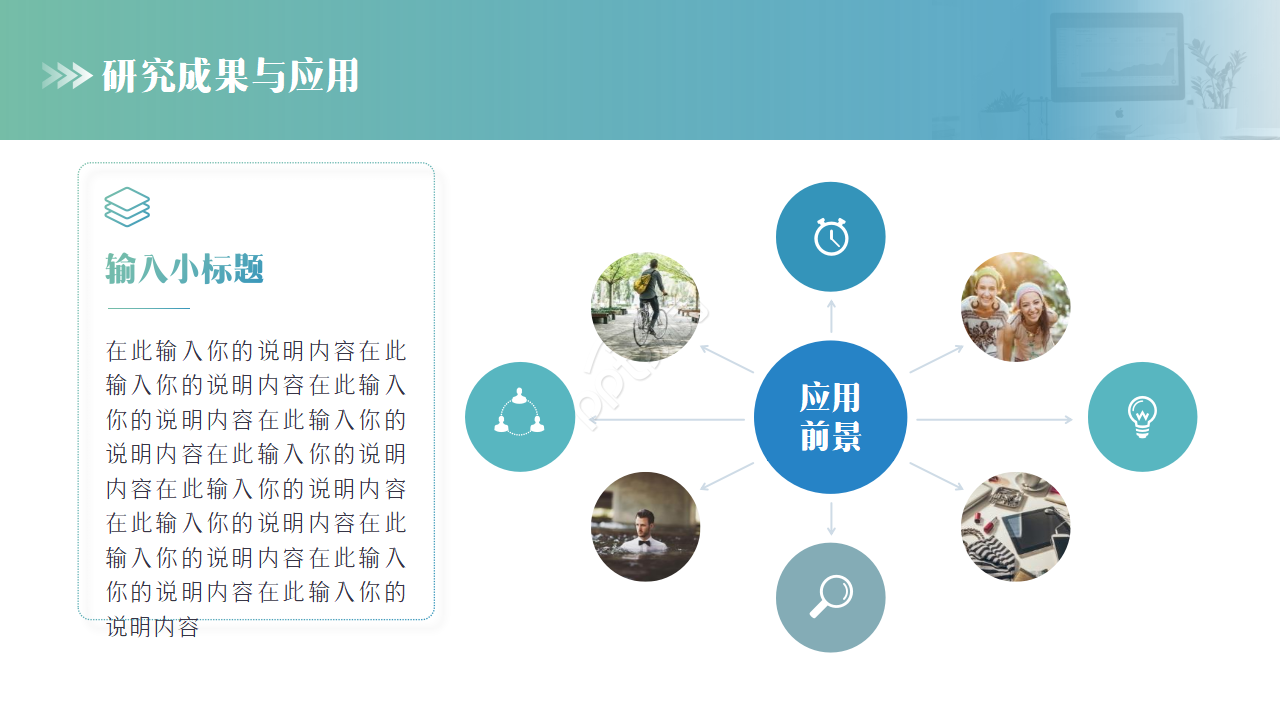 研究成果与应用

输入小标题

在此输入你的说明内容在此输入你的说明内容在此输入你的说明内容在此输入你的说明内容在此输入你的说明内容在此输入你的说明内容在此输入你的说明内容在此输入你的说明内容在此输入你的说明内容在此输入你的说明内容

应用前景